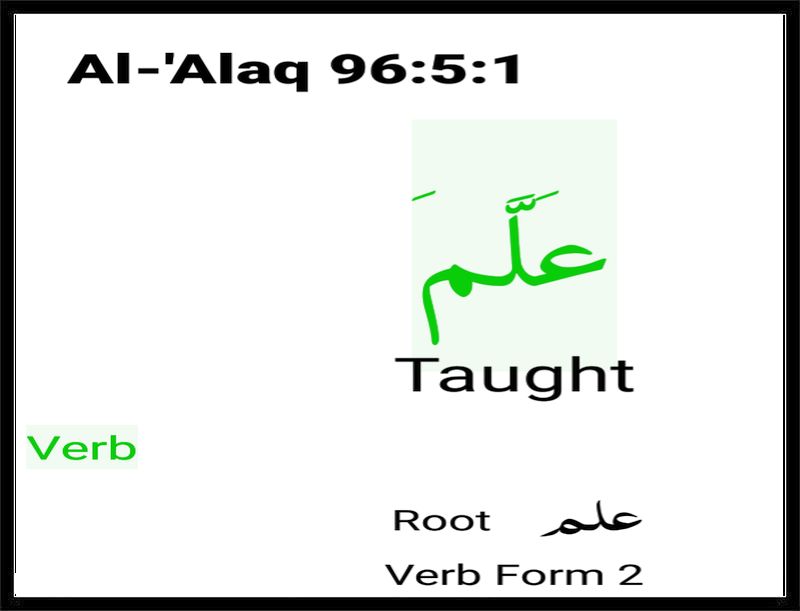 Al-'Alaq 96:5:1

عَلَّمَ

Taught

Verb

Root علم

Verb Form 2